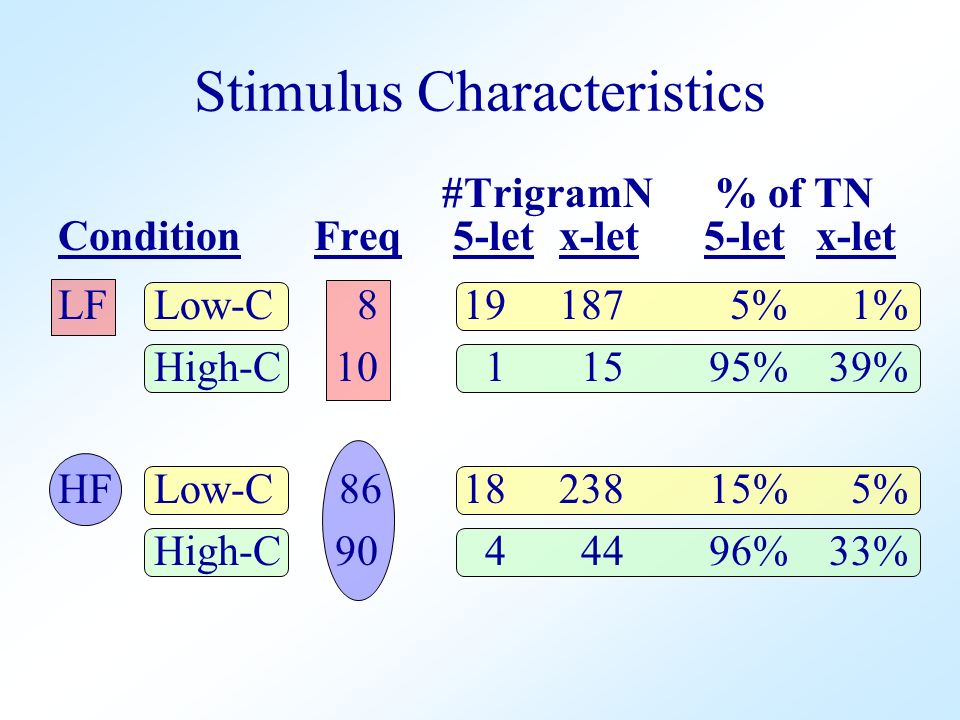 Stimulus Characteristics

| | Condition | Freq | #TrigramN 5-let | #TrigramN x-let | % of TN 5-let | % of TN x-let |
|---|---|---|---|---|---|---|
| LF | Low-C | 8 | 19 | 187 | 5% | 1% |
| | High-C | 10 | 1 | 15 | 95% | 39% |
| HF | Low-C | 86 | 18 | 238 | 15% | 5% |
| | High-C | 90 | 4 | 44 | 96% | 33% |